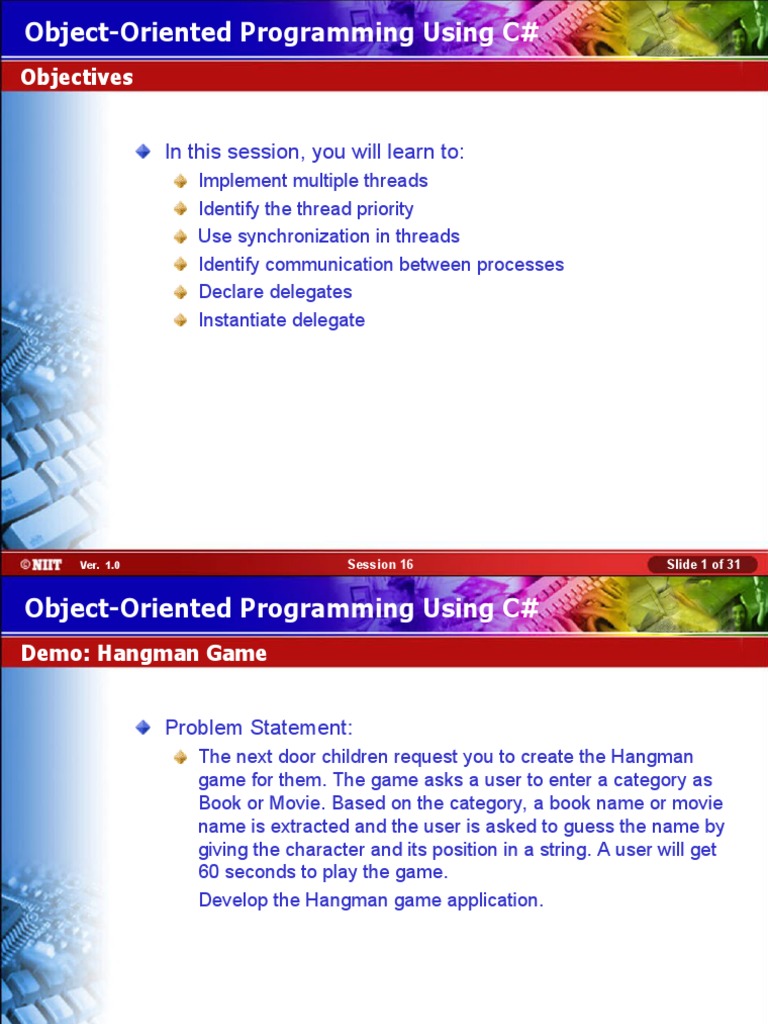 Object-Oriented Programming Using C#

Objectives

In this session, you will learn to:

Implement multiple threads

Identify the thread priority

Use synchronization in threads

Identify communication between processes

Declare delegates

Instantiate delegate

©NIIT Ver. 1.0 Session 16 Slide 1 of 31

Object-Oriented Programming Using C#

Demo: Hangman Game

Problem Statement:

The next door children request you to create the Hangman game for them. The game asks a user to enter a category as Book or Movie. Based on the category, a book name or movie name is extracted and the user is asked to guess the name by giving the character and its position in a string. A user will get 60 seconds to play the game.

Develop the Hangman game application.